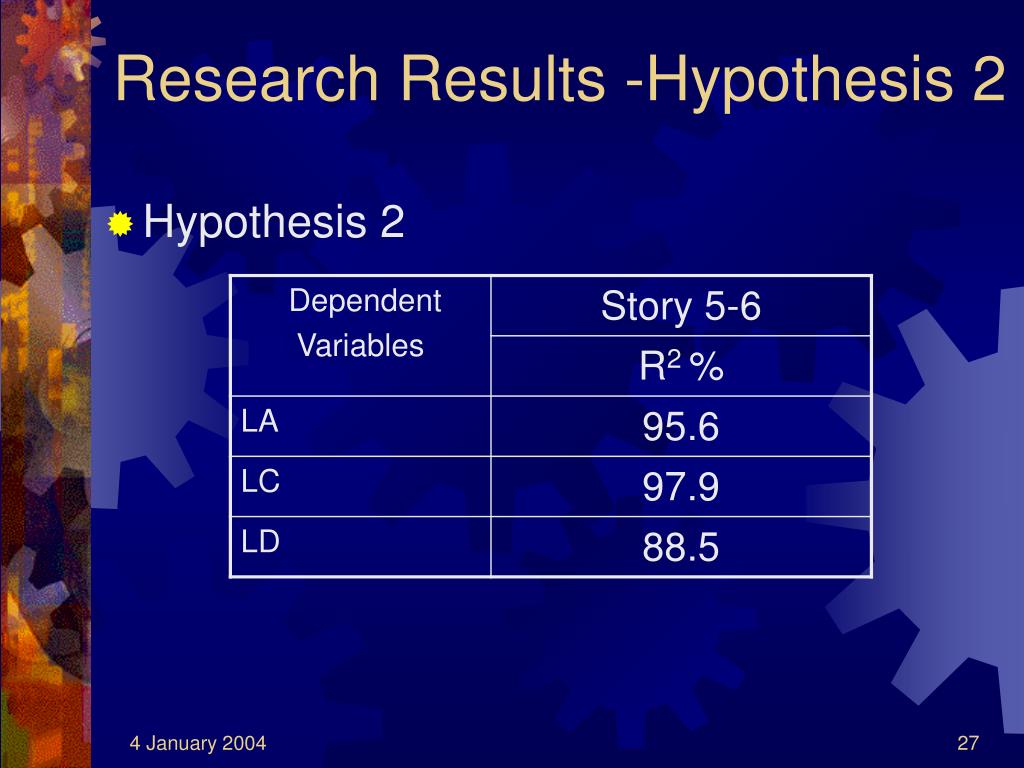 Research Results -Hypothesis 2

Hypothesis 2

| Dependent Variables | Story 5-6 |
|---|---|
| | $R^2$ % |
| LA | 95.6 |
| LC | 97.9 |
| LD | 88.5 |

4 January 2004

27